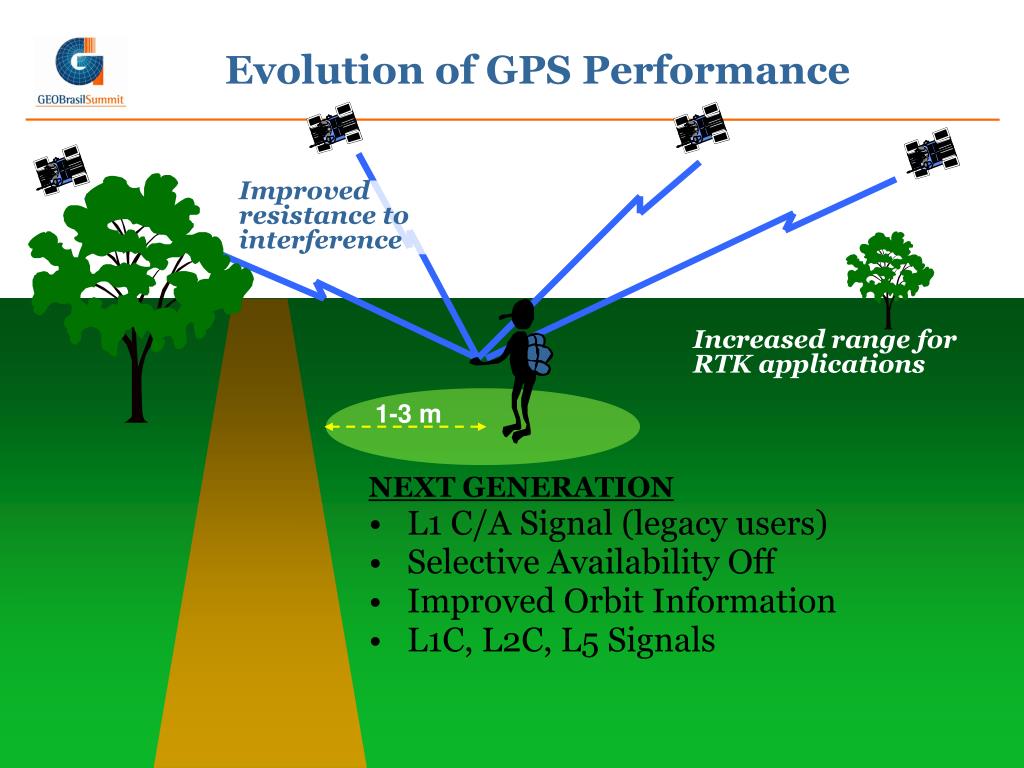 GEOBrasilSummit

Evolution of GPS Performance

Improved resistance to interference

Increased range for RTK applications

1-3 m

NEXT GENERATION
• L1 C/A Signal (legacy users)
• Selective Availability Off
• Improved Orbit Information
• L1C, L2C, L5 Signals